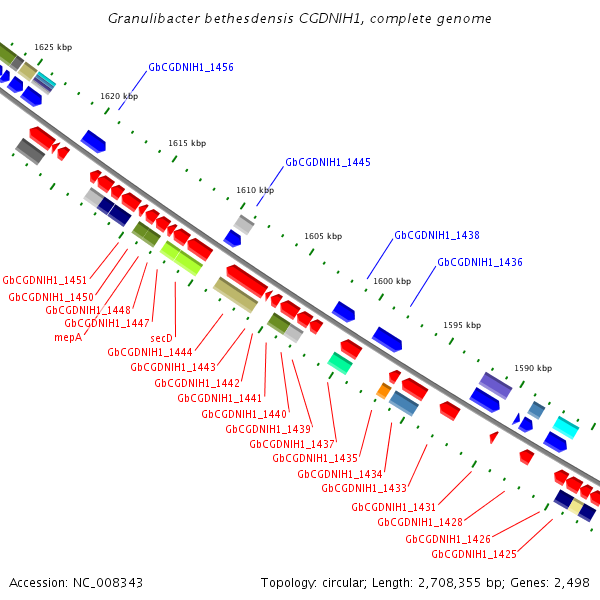 Granulibacter bethesdensis CGDNIH1, complete genome

1625 kbp

GbCGDNIH1_1456

1620 kbp

1615 kbp

GbCGDNIH1_1445

1610 kbp

1605 kbp

GbCGDNIH1_1438

GbCGDNIH1_1436

1600 kbp

1595 kbp

1590 kbp

GbCGDNIH1_1451
GbCGDNIH1_1450
GbCGDNIH1_1448
GbCGDNIH1_1447
mepA
secD
GbCGDNIH1_1444
GbCGDNIH1_1443
GbCGDNIH1_1442
GbCGDNIH1_1441
GbCGDNIH1_1440
GbCGDNIH1_1439
GbCGDNIH1_1437
GbCGDNIH1_1435
GbCGDNIH1_1434
GbCGDNIH1_1433
GbCGDNIH1_1431
GbCGDNIH1_1428
GbCGDNIH1_1426
GbCGDNIH1_1425

Accession: NC_008343

Topology: circular; Length: 2,708,355 bp; Genes: 2,498